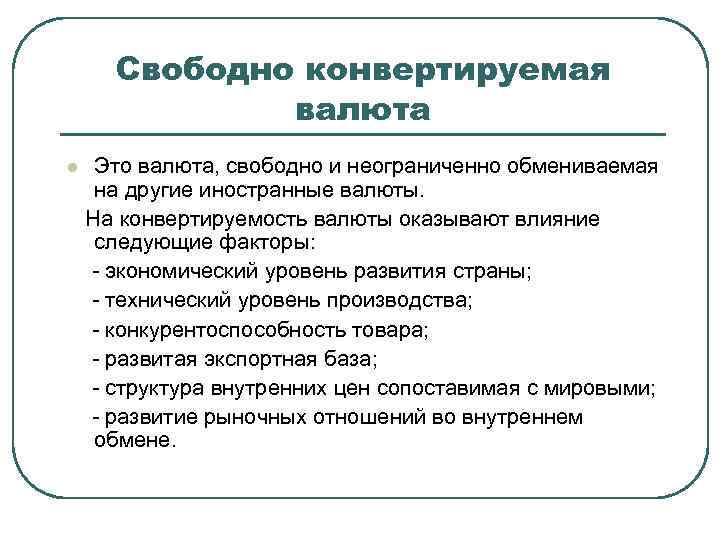 Свободно конвертируемая валюта

Это валюта, свободно и неограниченно обмениваемая на другие иностранные валюты.

На конвертируемость валюты оказывают влияние следующие факторы:

- экономический уровень развития страны;

- технический уровень производства;

- конкурентоспособность товара;

- развитая экспортная база;

- структура внутренних цен сопоставимая с мировыми;

- развитие рыночных отношений во внутреннем обмене.